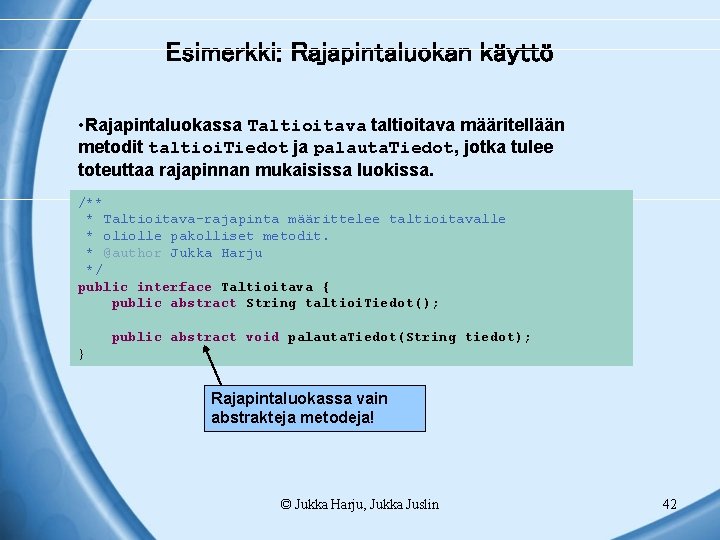 Esimerkki: Rajapintaluokan käyttö

•Rajapintaluokassa Taltioitava taltioitava määritellään metodit taltioiTiedot ja palautaTiedot, jotka tulee toteuttaa rajapinnan mukaisissa luokissa.

/**
 * Taltioitava-rajapinta määrittelee taltioitavalle
 * oliolle pakolliset metodit.
 * @author Jukka Harju
 */
public interface Taltioitava {
    public abstract String taltioiTiedot();

    public abstract void palautaTiedot(String tiedot);
}

Rajapintaluokassa vain abstrakteja metodeja!

© Jukka Harju, Jukka Juslin

42